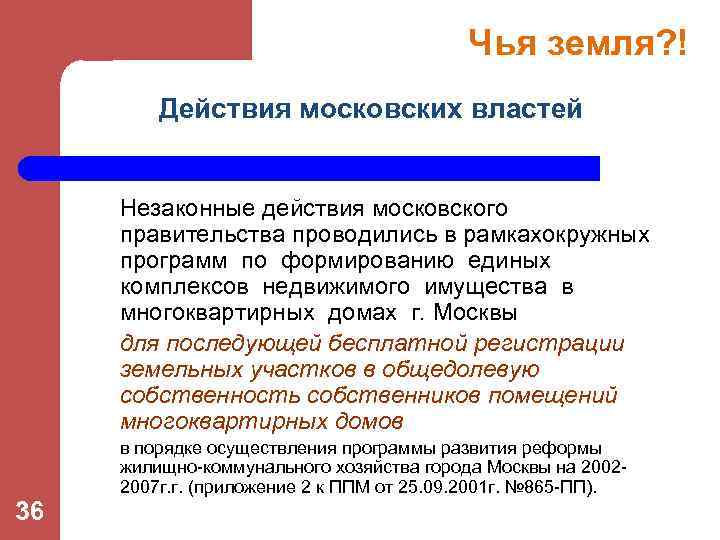 Чья земля?!

Действия московских властей

Незаконные действия московского правительства проводились в рамкахокружных программ по формированию единых комплексов недвижимого имущества в многоквартирных домах г. Москвы

для последующей бесплатной регистрации земельных участков в общедолевую собственность собственников помещений многоквартирных домов

в порядке осуществления программы развития реформы жилищно-коммунального хозяйства города Москвы на 2002-2007г.г. (приложение 2 к ППМ от 25.09.2001г. №865-ПП).

36